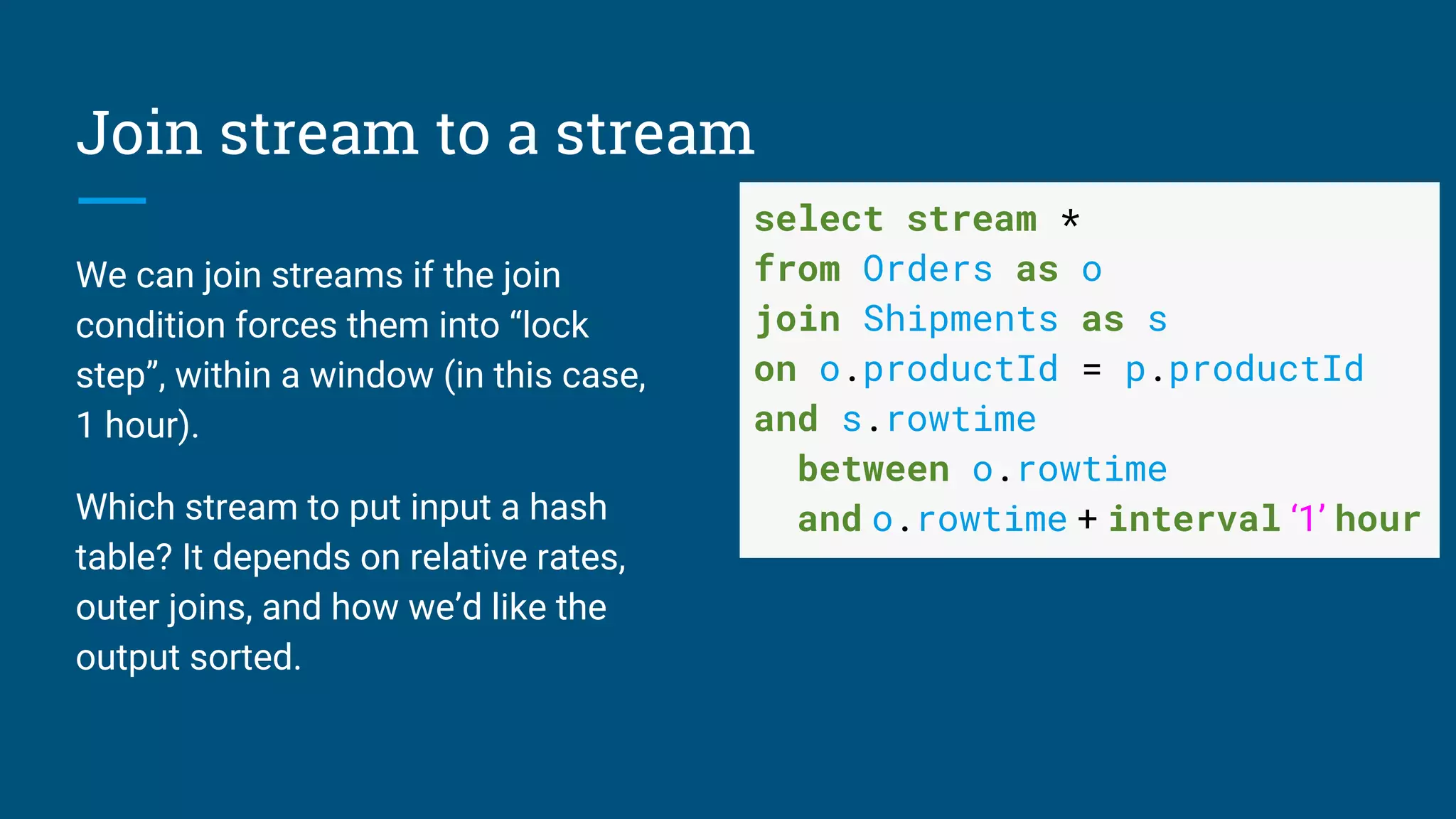 Join stream to a stream

We can join streams if the join condition forces them into “lock step”, within a window (in this case, 1 hour).

Which stream to put input a hash table? It depends on relative rates, outer joins, and how we’d like the output sorted.

select stream *
from Orders as o
join Shipments as s
on o.productId = p.productId
and s.rowtime
  between o.rowtime
  and o.rowtime + interval ‘1’ hour